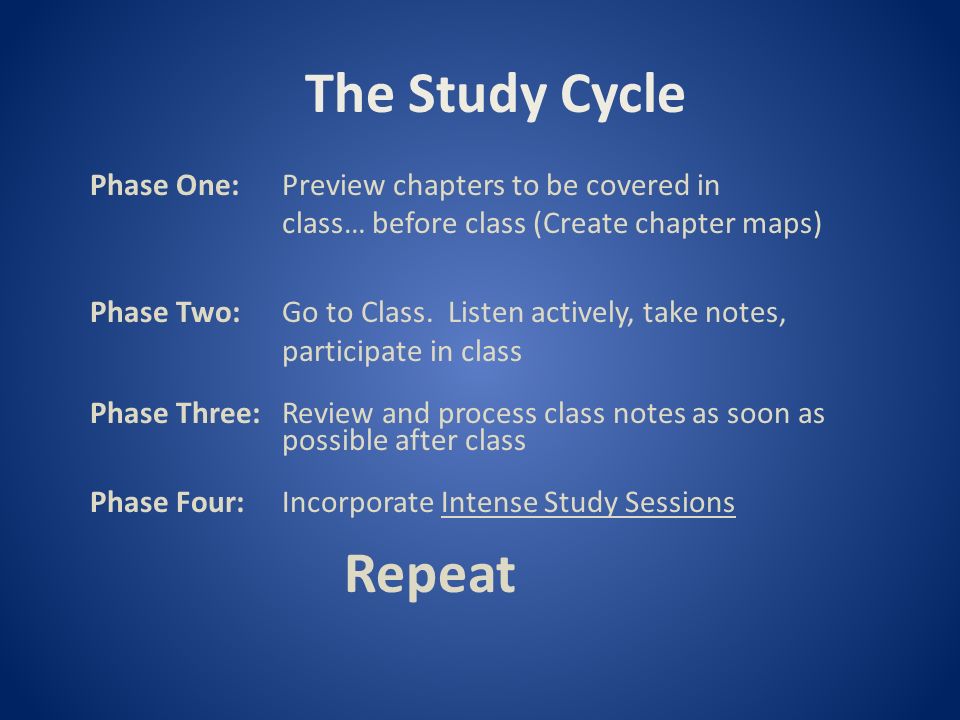 The Study Cycle

Phase One: Preview chapters to be covered in class… before class (Create chapter maps)

Phase Two: Go to Class. Listen actively, take notes, participate in class

Phase Three: Review and process class notes as soon as possible after class

Phase Four: Incorporate Intense Study Sessions

Repeat